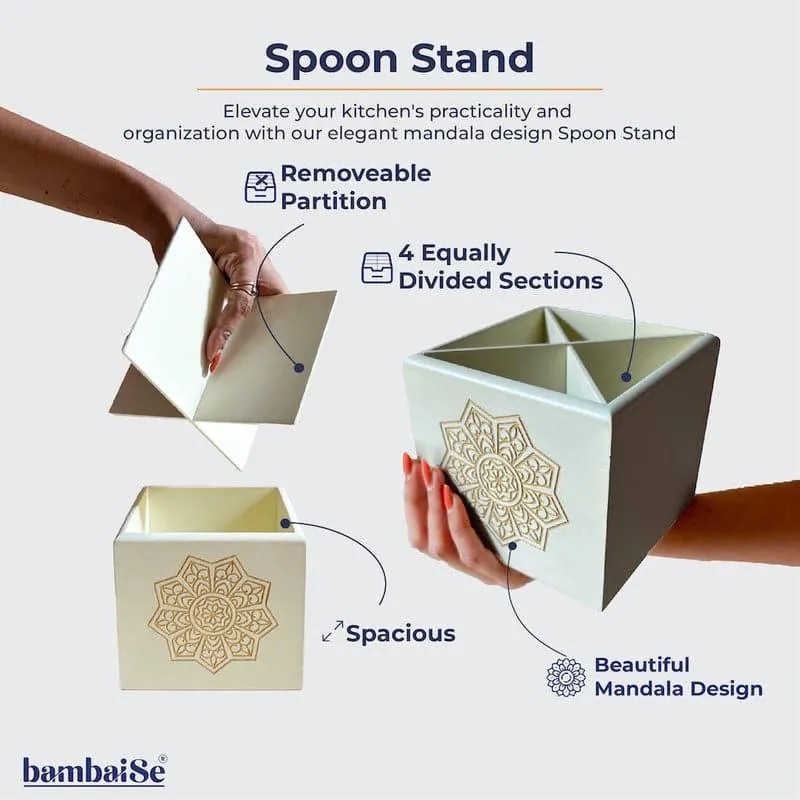 Spoon Stand

Elevate your kitchen's practicality and organization with our elegant mandala design Spoon Stand

Removeable Partition

4 Equally Divided Sections

Spacious

Beautiful Mandala Design

bambaiSe®